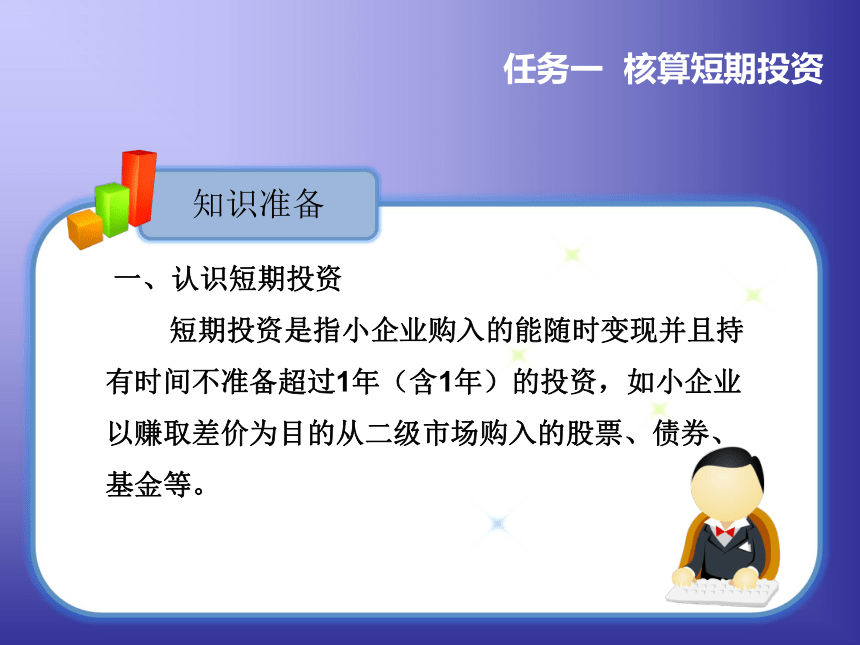 任务一 核算短期投资

知识准备

一、认识短期投资

短期投资是指小企业购入的能随时变现并且持有时间不准备超过1年（含1年）的投资，如小企业以赚取差价为目的从二级市场购入的股票、债券、基金等。